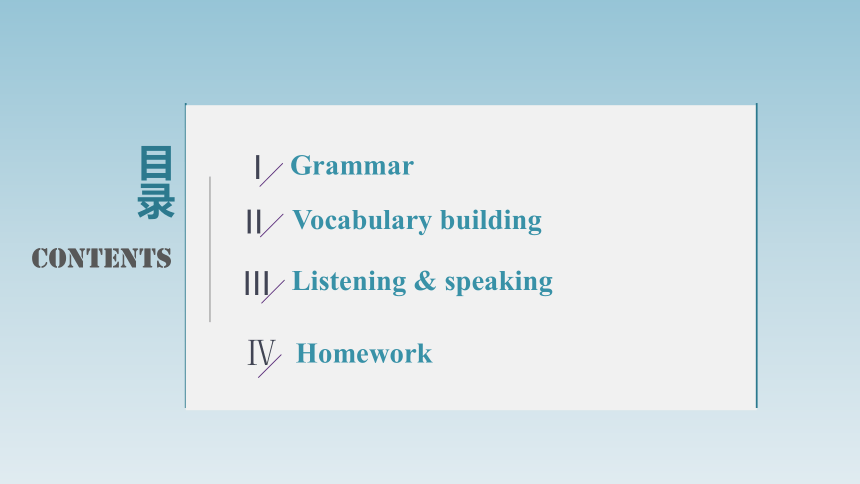 目录

CONTENTS

Ⅰ Grammar

Ⅱ Vocabulary building

Ⅲ Listening & speaking

Ⅳ Homework